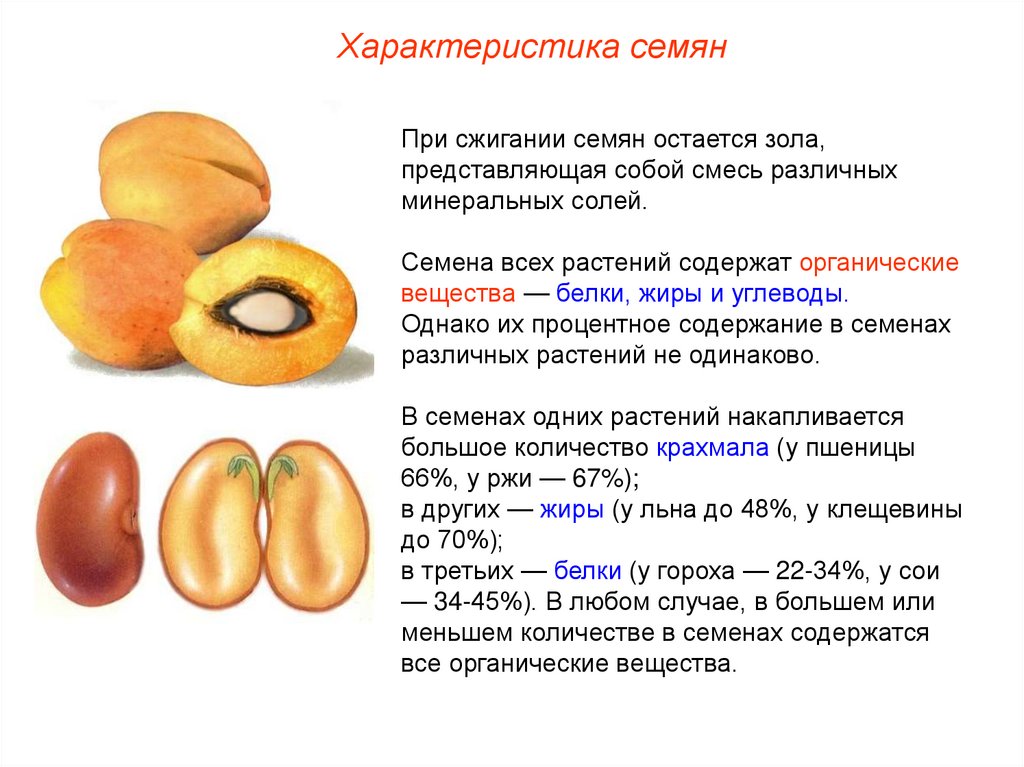 Характеристика семян

При сжигании семян остается зола, представляющая собой смесь различных минеральных солей.

Семена всех растений содержат органические вещества — белки, жиры и углеводы. Однако их процентное содержание в семенах различных растений не одинаково.

В семенах одних растений накапливается большое количество крахмала (у пшеницы 66%, у ржи — 67%);
в других — жиры (у льна до 48%, у клещевины до 70%);
в третьих — белки (у гороха — 22-34%, у сои — 34-45%). В любом случае, в большем или меньшем количестве в семенах содержатся все органические вещества.